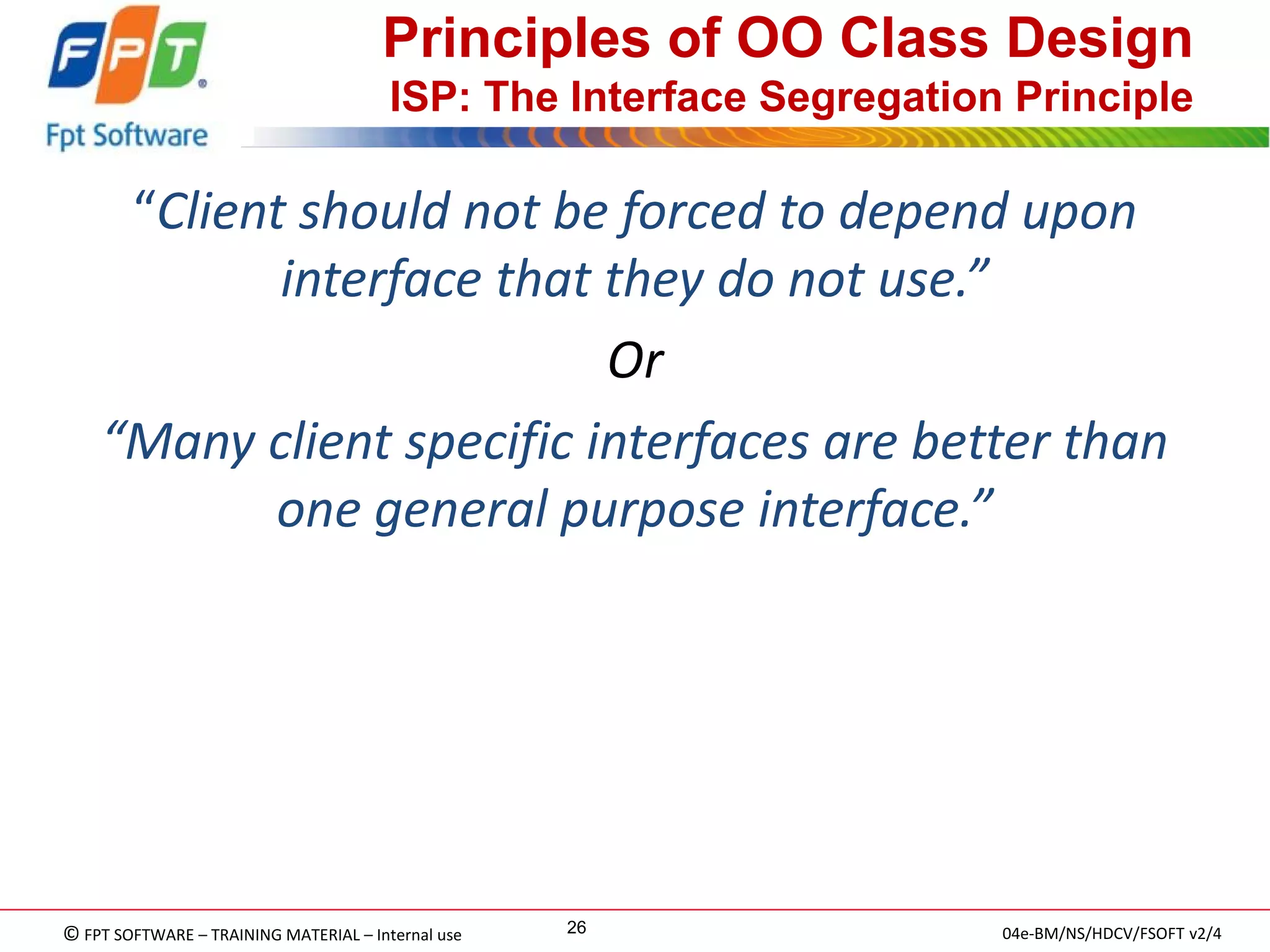 FPT
Fpt Software

Principles of OO Class Design
ISP: The Interface Segregation Principle

“Client should not be forced to depend upon interface that they do not use.”

Or

“Many client specific interfaces are better than one general purpose interface.”

© FPT SOFTWARE – TRAINING MATERIAL – Internal use

26

04e-BM/NS/HDCV/FSOFT v2/4